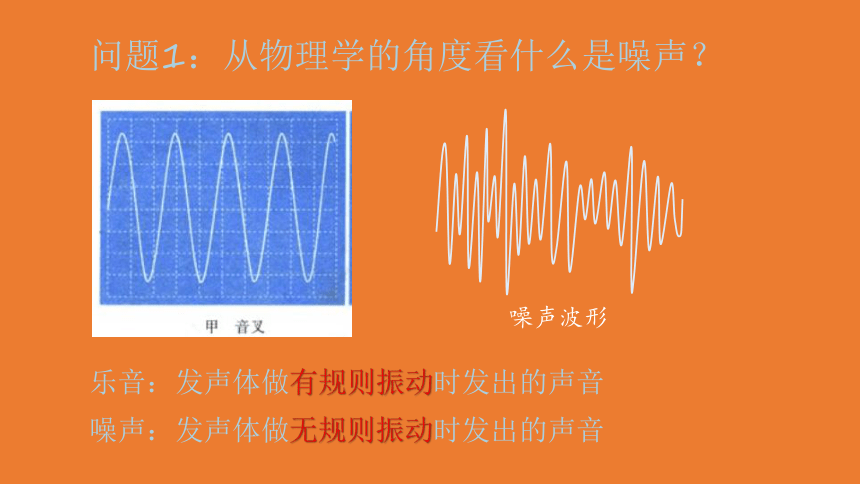 问题1：从物理学的角度看什么是噪声？

甲 音叉

噪声波形

乐音：发声体做有规则振动时发出的声音

噪声：发声体做无规则振动时发出的声音